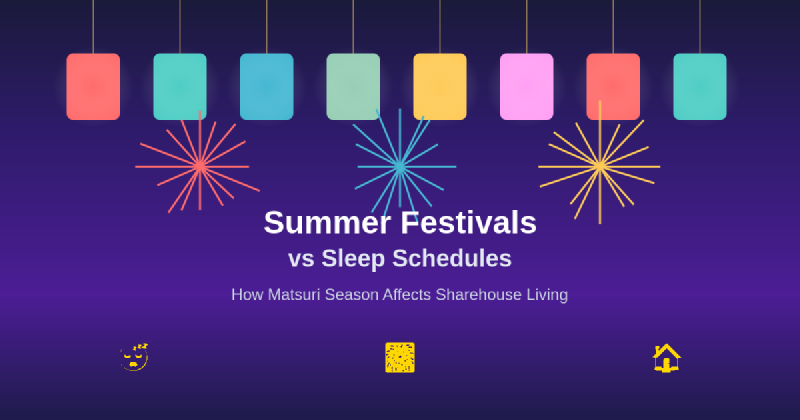 Summer Festivals
vs Sleep Schedules

How Matsuri Season Affects Sharehouse Living